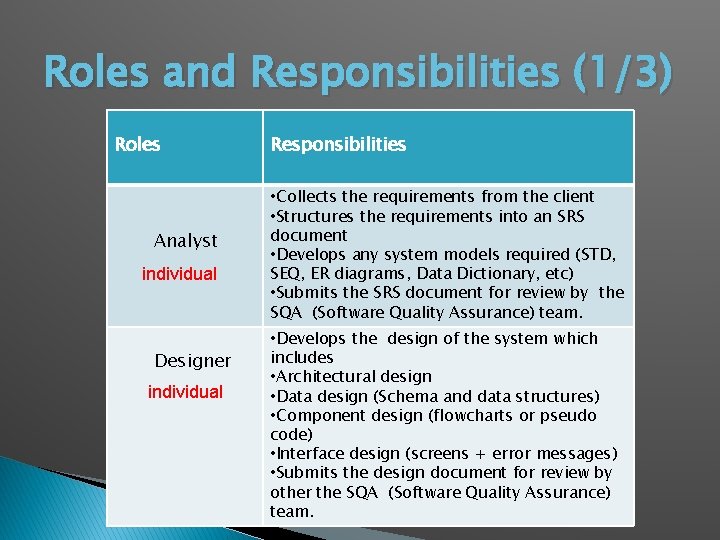 Roles and Responsibilities (1/3)

| Roles | Responsibilities |
|---|---|
| Analyst individual | •Collects the requirements from the client •Structures the requirements into an SRS document •Develops any system models required (STD, SEQ, ER diagrams, Data Dictionary, etc) •Submits the SRS document for review by the SQA (Software Quality Assurance) team. |
| Designer individual | •Develops the design of the system which includes •Architectural design •Data design (Schema and data structures) •Component design (flowcharts or pseudo code) •Interface design (screens + error messages) •Submits the design document for review by other the SQA (Software Quality Assurance) team. |